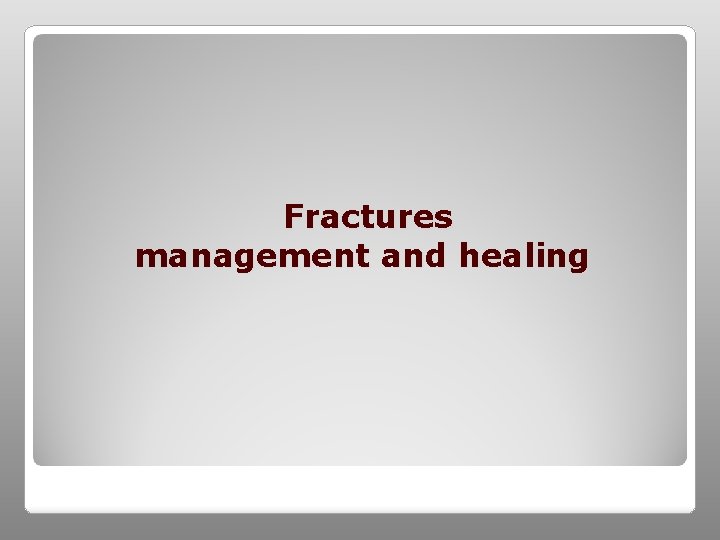 Fractures
management and healing